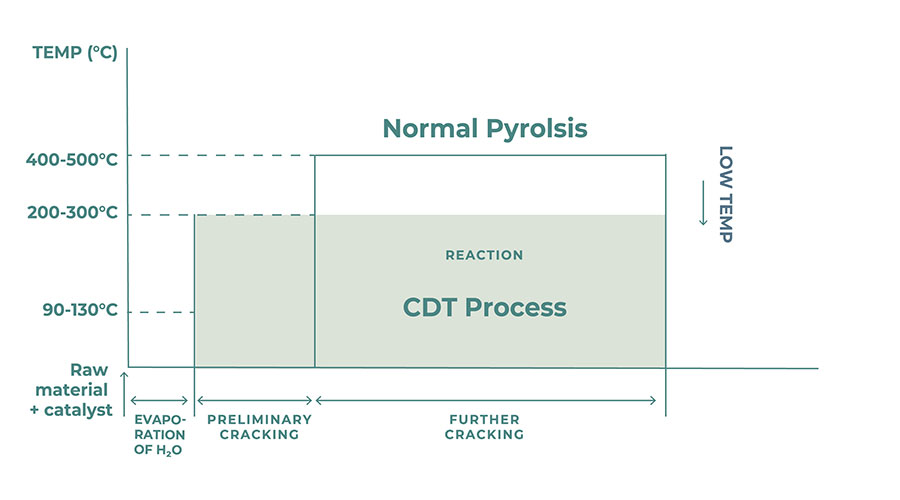 TEMP (°C)

Normal Pyrolsis

400-500°C

200-300°C

90-130°C

LOW TEMP

REACTION

CDT Process

Raw material + catalyst

EVAPORATION OF $H_2O$

PRELIMINARY CRACKING

FURTHER CRACKING